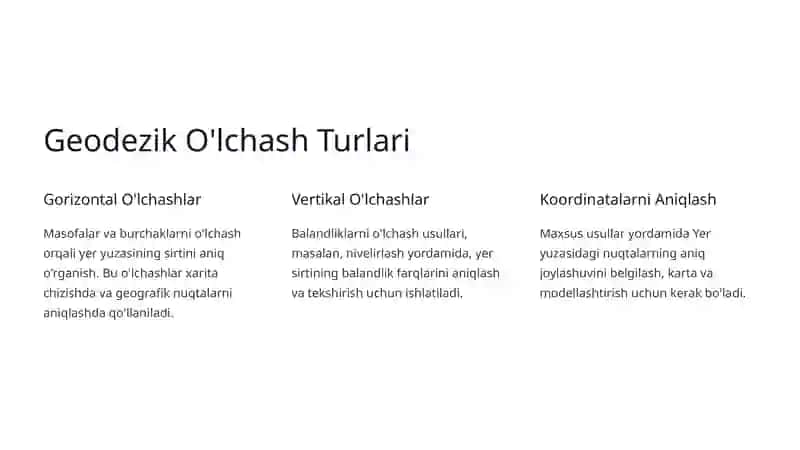 Geodezik O'lchash Turlari

Gorizontal O'lchashlar

Masofalar va burchaklarni o'lchash orqali yer yuzasining sirtini aniq o'rganish. Bu o'lchashlar xarita chizishda va geografik nuqtalarni aniqlashda qo'llaniladi.

Vertikal O'lchashlar

Balandliklarni o'lchash usullari, masalan, nivelirlash yordamida, yer sirtining balandlik farqlarini aniqlash va tekshirish uchun ishlatiladi.

Koordinatalarni Aniqlash

Maxsus usullar yordamida Yer yuzasidagi nuqtalarning aniq joylashuvini belgilash, karta va modellashtirish uchun kerak bo'ladi.